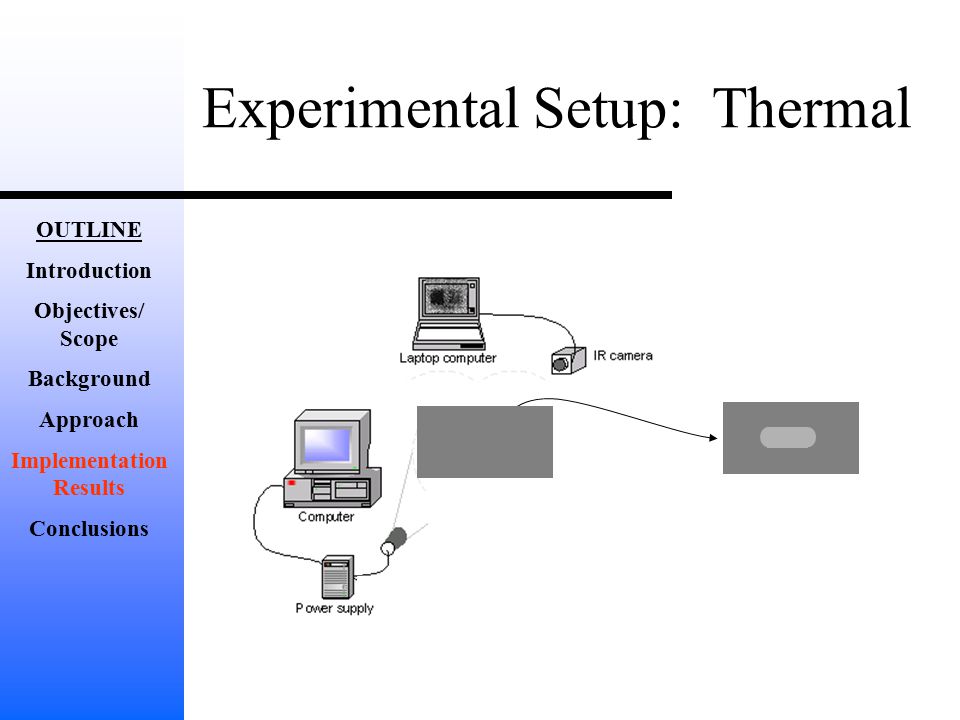 Experimental Setup: Thermal

OUTLINE

Introduction

Objectives/ Scope

Background

Approach

Implementation Results

Conclusions

Laptop computer

IR camera

Computer

Power supply